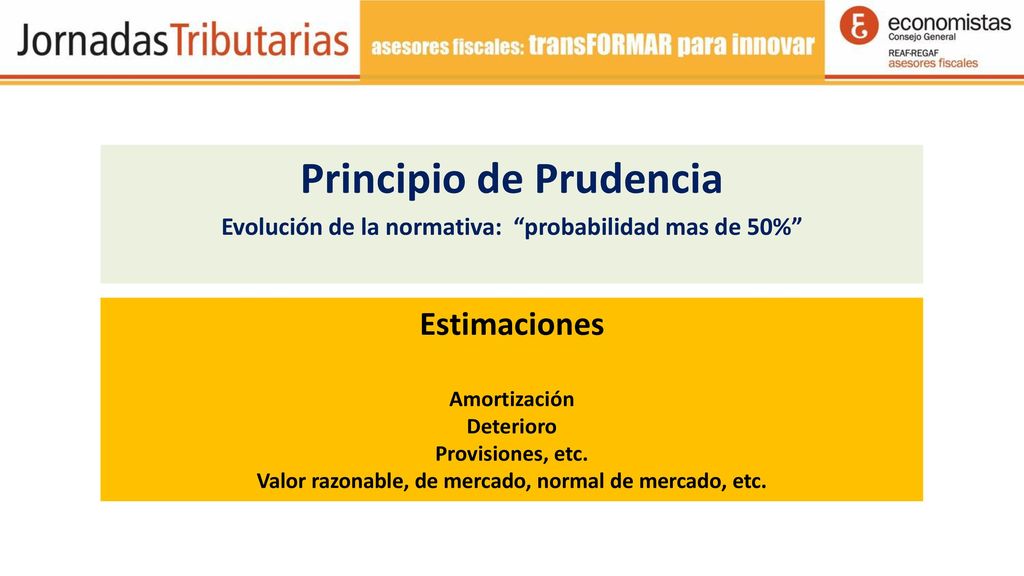 JornadasTributarias

asesores fiscales: transFORMAR para innovar

economistas
Consejo General
REAF·REGAF
asesores fiscales

Principio de Prudencia

Evolución de la normativa: “probabilidad mas de 50%”

Estimaciones

Amortización
Deterioro
Provisiones, etc.
Valor razonable, de mercado, normal de mercado, etc.